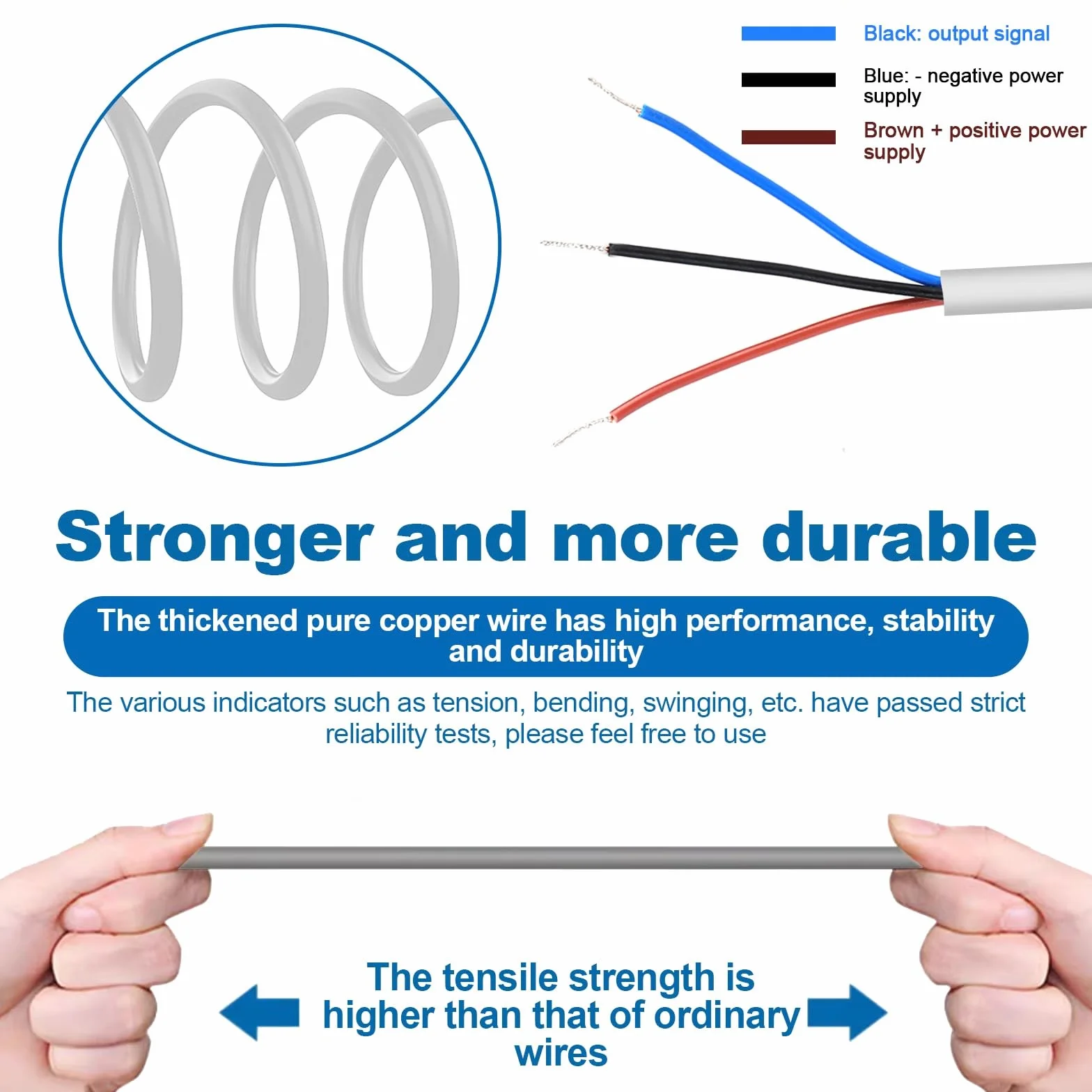 Black: output signal

Blue: - negative power supply

Brown + positive power supply

Stronger and more durable

The thickened pure copper wire has high performance, stability and durability

The various indicators such as tension, bending, swinging, etc. have passed strict reliability tests, please feel free to use

The tensile strength is higher than that of ordinary wires